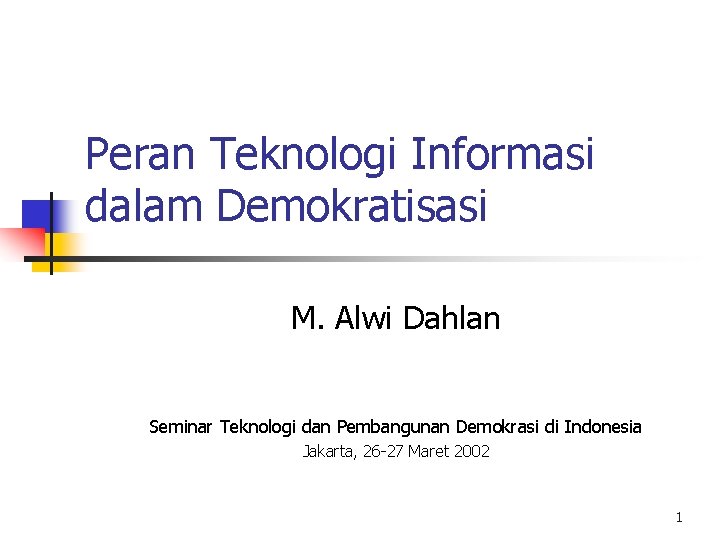 Peran Teknologi Informasi dalam Demokratisasi

M. Alwi Dahlan

Seminar Teknologi dan Pembangunan Demokrasi di Indonesia
Jakarta, 26-27 Maret 2002

1